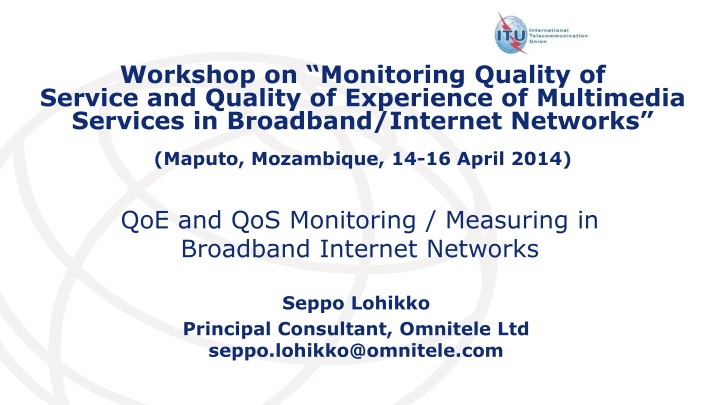 ITU International Telecommunication Union

Workshop on “Monitoring Quality of Service and Quality of Experience of Multimedia Services in Broadband/Internet Networks”

(Maputo, Mozambique, 14-16 April 2014)

QoE and QoS Monitoring / Measuring in Broadband Internet Networks

Seppo Lohikko
Principal Consultant, Omnitele Ltd
seppo.lohikko@omnitele.com